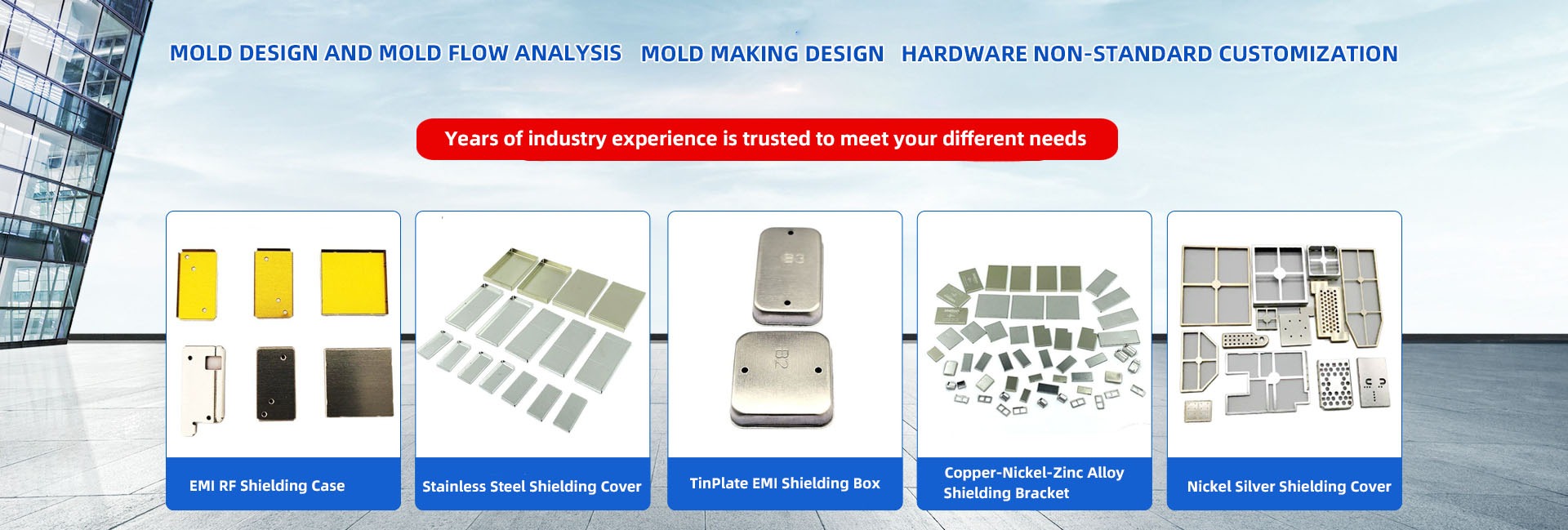 MOLD DESIGN AND MOLD FLOW ANALYSIS MOLD MAKING DESIGN HARDWARE NON-STANDARD CUSTOMIZATION

Years of industry experience is trusted to meet your different needs

B3

B2

EMI RF Shielding Case

Stainless Steel Shielding Cover

TinPlate EMI Shielding Box

Copper-Nickel-Zinc Alloy Shielding Bracket

Nickel Silver Shielding Cover